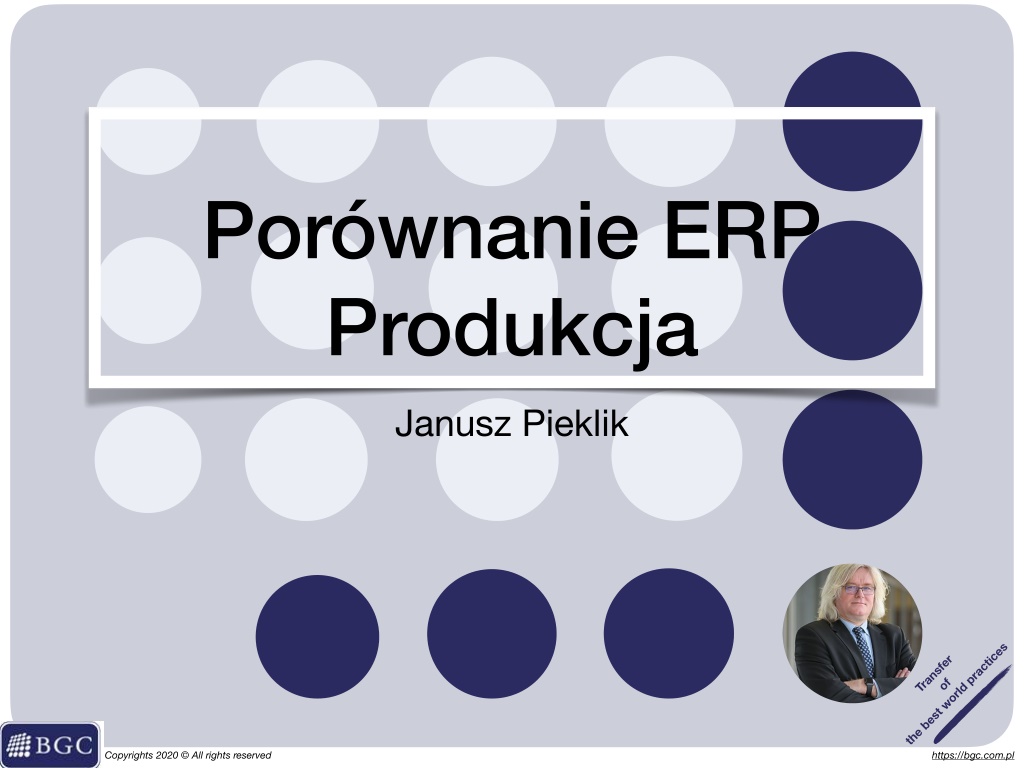 Porównanie ERP
Produkcja

Janusz Pieklik

Transfer
of
the best world practices

BGC

Copyrights 2020 © All rights reserved

https://bgc.com.pl